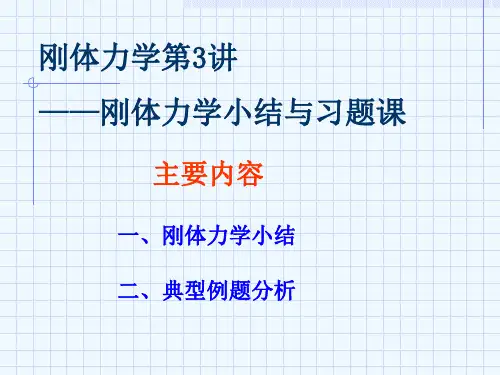 刚体力学第3讲

——刚体力学小结与习题课

主要内容

一、刚体力学小结

二、典型例题分析